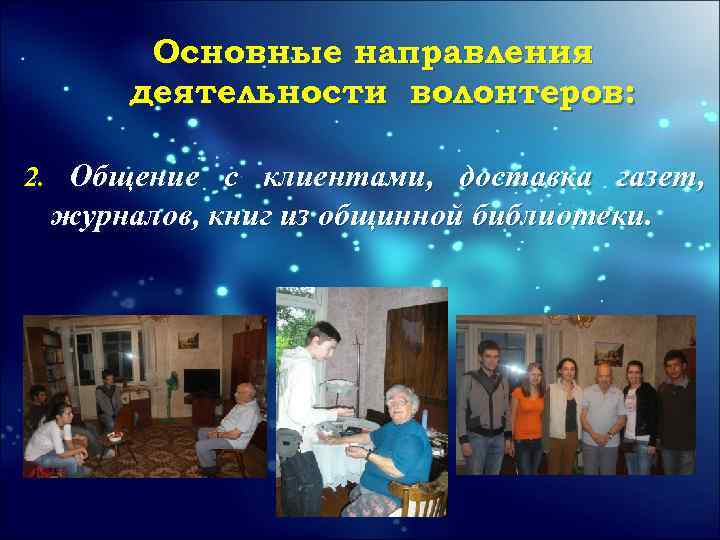 Основные направления деятельности волонтеров:

2. Общение с клиентами, доставка газет, журналов, книг из общинной библиотеки.